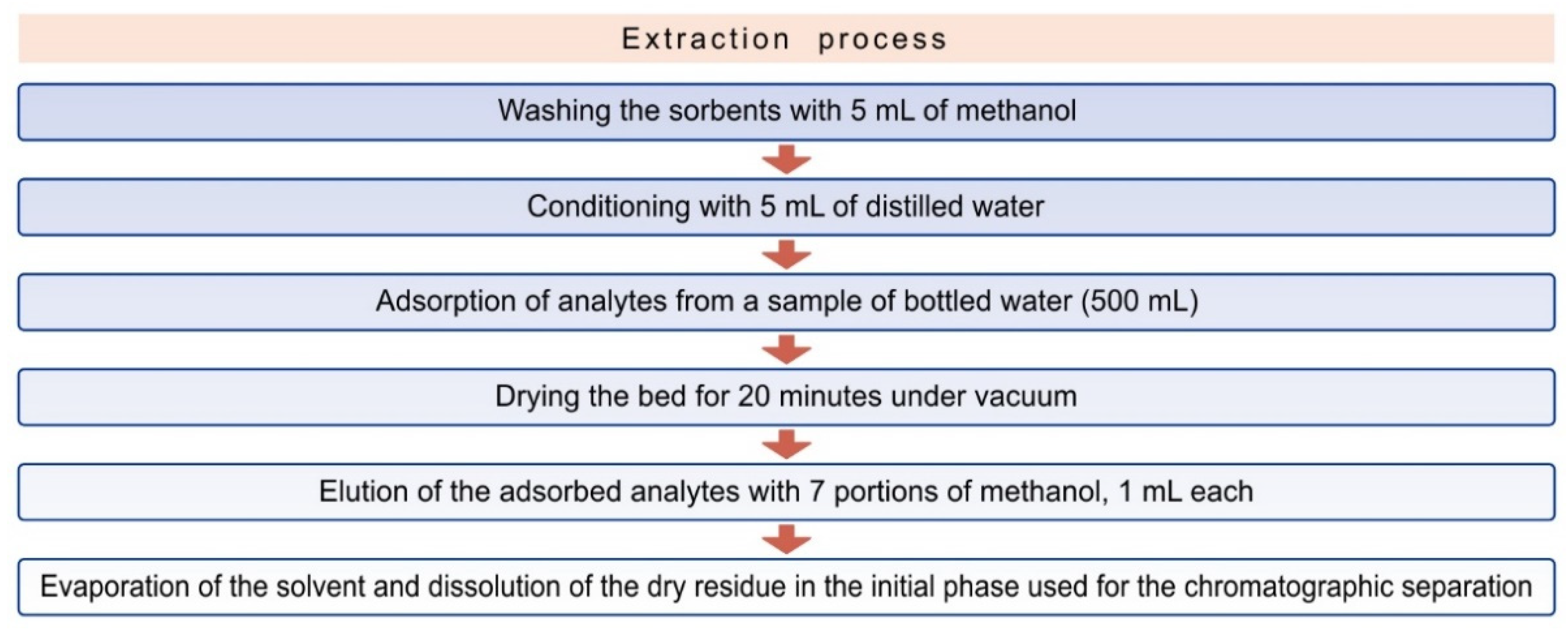 Extraction process

Washing the sorbents with 5 mL of methanol

Conditioning with 5 mL of distilled water

Adsorption of analytes from a sample of bottled water (500 mL)

Drying the bed for 20 minutes under vacuum

Elution of the adsorbed analytes with 7 portions of methanol, 1 mL each

Evaporation of the solvent and dissolution of the dry residue in the initial phase used for the chromatographic separation